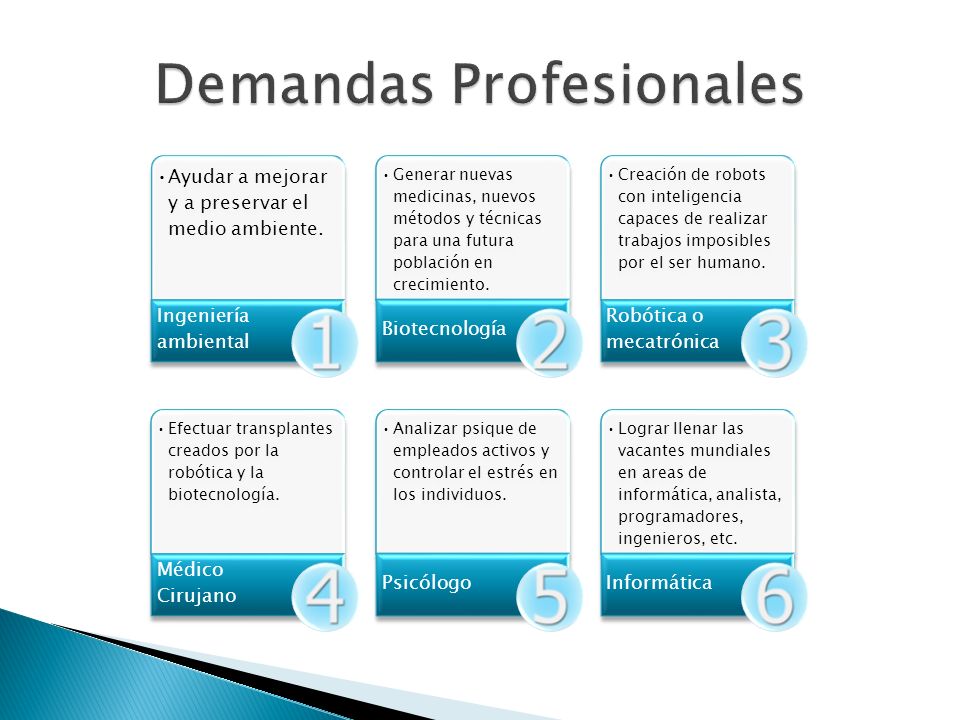 Demandas Profesionales

• Ayudar a mejorar y a preservar el medio ambiente.

Ingeniería ambiental

1

• Generar nuevas medicinas, nuevos métodos y técnicas para una futura población en crecimiento.

Biotecnología

2

• Creación de robots con inteligencia capaces de realizar trabajos imposibles por el ser humano.

Robótica o mecatrónica

3

• Efectuar transplantes creados por la robótica y la biotecnología.

Médico Cirujano

4

• Analizar psique de empleados activos y controlar el estrés en los individuos.

Psicólogo

5

• Lograr llenar las vacantes mundiales en areas de informática, analista, programadores, ingenieros, etc.

Informática

6